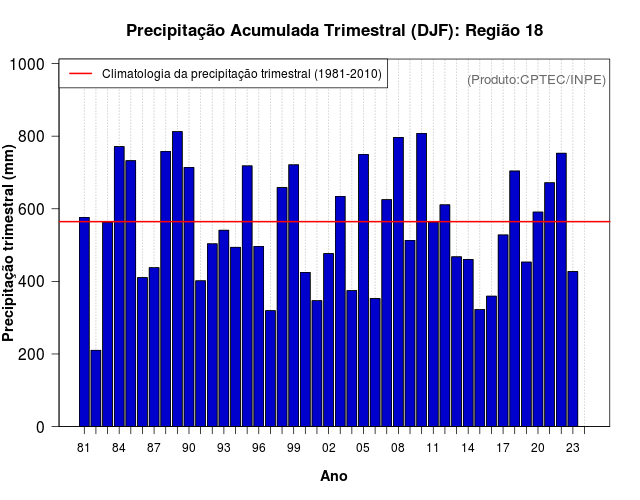 Precipitação Acumulada Trimestral (DJF): Região 18

Climatologia da precipitação trimestral (1981-2010)

(Produto:CPTEC/INPE)

Precipitação trimestral (mm)

1000
800
600
400
200
0

81 84 87 90 93 96 99 02 05 08 11 14 17 20 23

Ano